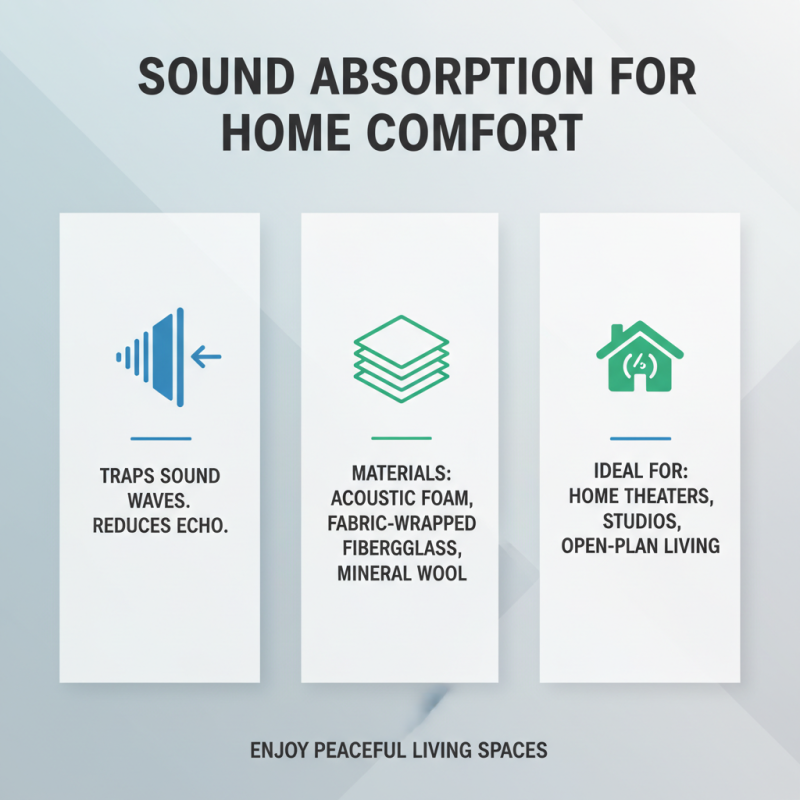 SOUND ABSORPTION FOR HOME COMFORT

TRAPS SOUND WAVES. REDUCES ECHO.

MATERIALS: ACOUSTIC FOAM, FABRIC-WRAPPED FIBERGGLASS, MINERAL WOOL

IDEAL FOR: HOME THEATERS, STUDIOS, OPEN-PLAN LIVING

ENJOY PEACEFUL LIVING SPACES